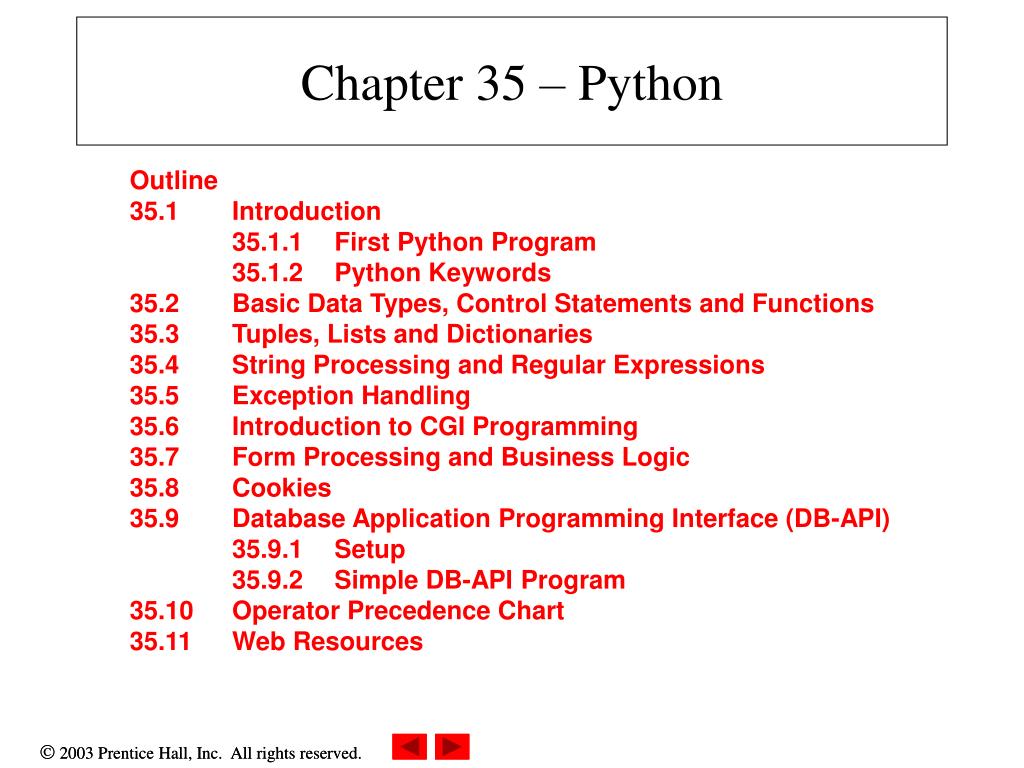 Chapter 35 – Python

Outline
35.1 Introduction
35.1.1 First Python Program
35.1.2 Python Keywords
35.2 Basic Data Types, Control Statements and Functions
35.3 Tuples, Lists and Dictionaries
35.4 String Processing and Regular Expressions
35.5 Exception Handling
35.6 Introduction to CGI Programming
35.7 Form Processing and Business Logic
35.8 Cookies
35.9 Database Application Programming Interface (DB-API)
35.9.1 Setup
35.9.2 Simple DB-API Program
35.10 Operator Precedence Chart
35.11 Web Resources

© 2003 Prentice Hall, Inc. All rights reserved.